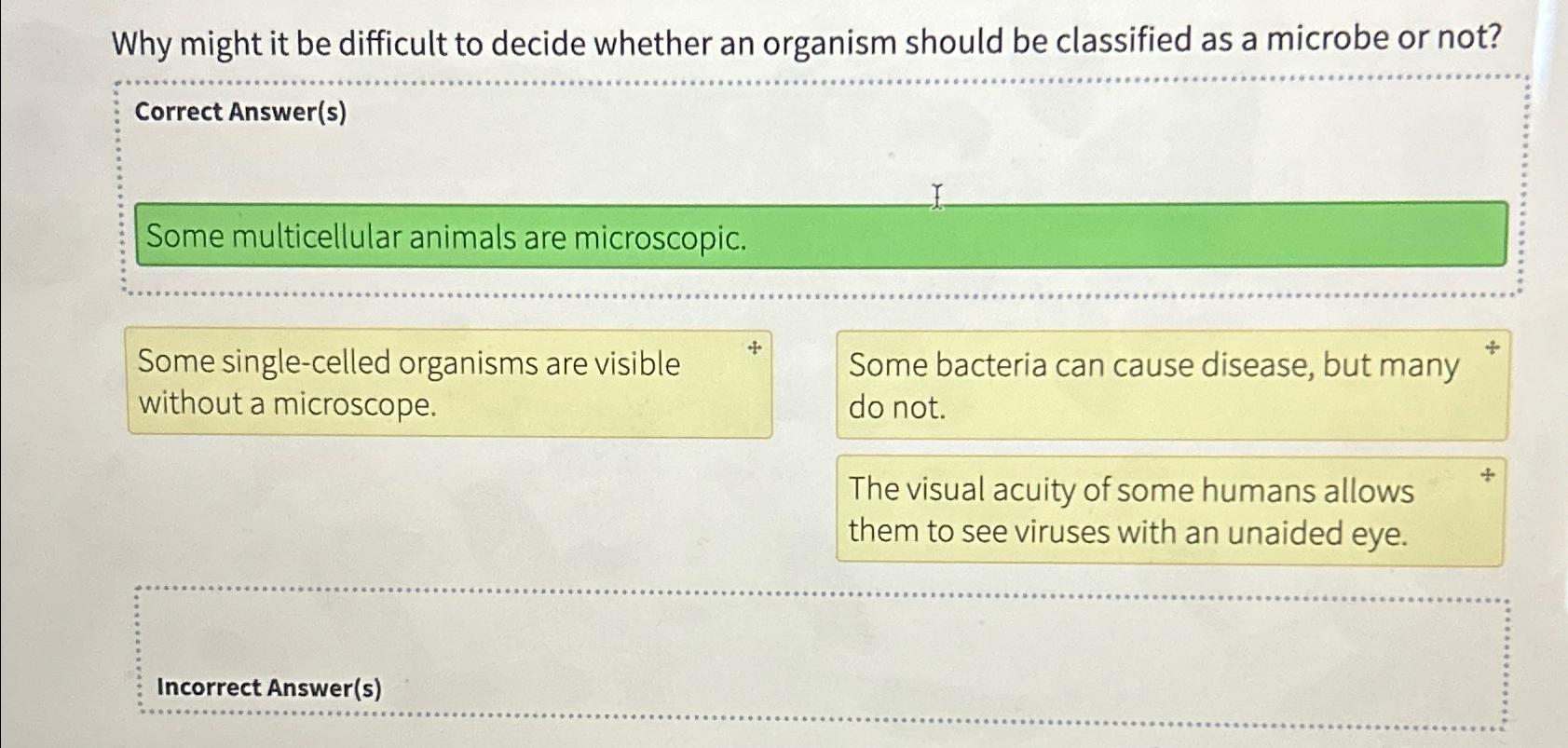 Why might it be difficult to decide whether an organism should be classified as a microbe or not?

Correct Answer(s)

Some multicellular animals are microscopic.

Some single-celled organisms are visible without a microscope.

Some bacteria can cause disease, but many do not.

The visual acuity of some humans allows them to see viruses with an unaided eye.

Incorrect Answer(s)